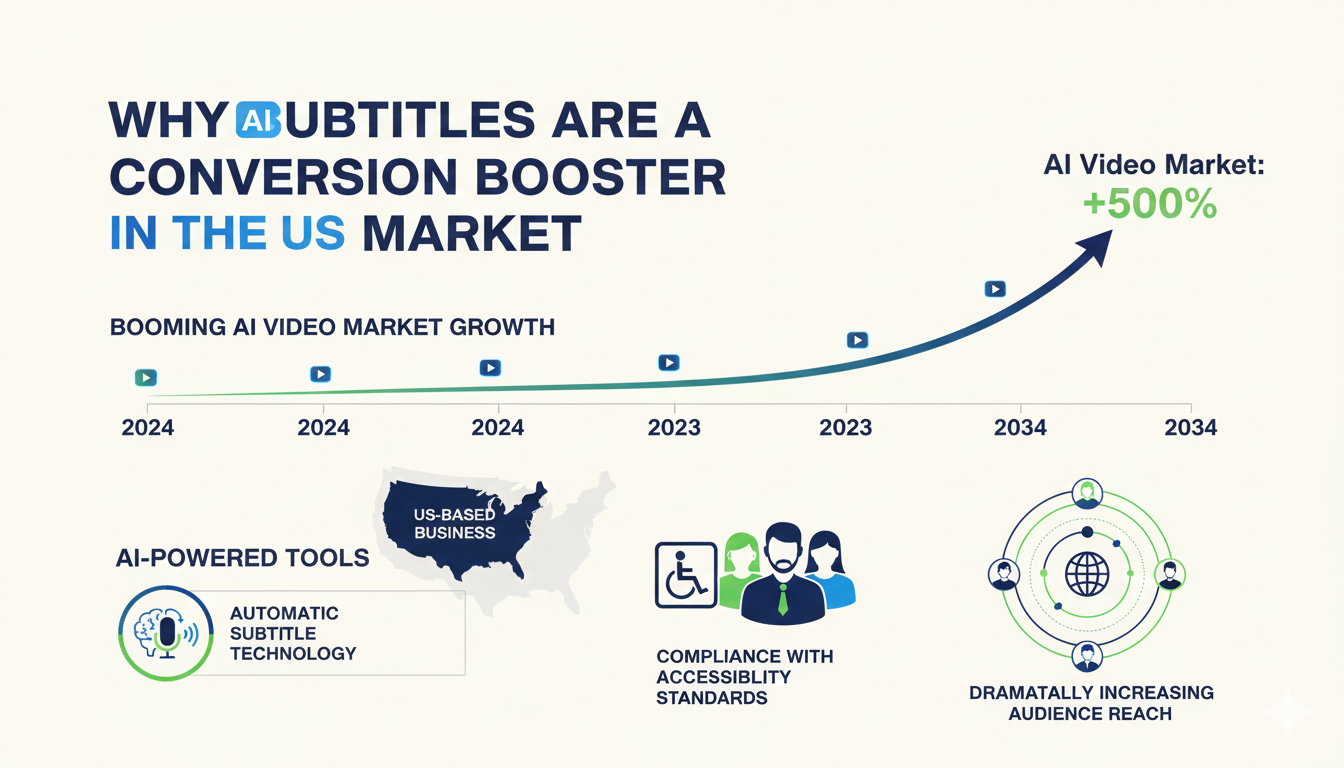 WHY AI UBTITLES ARE A CONVERSION BOOSTER IN THE US MARKET

AI Video Market: +500%

BOOMING AI VIDEO MARKET GROWTH

2024 2024 2024 2023 2023 2034 2034

US-BASED BUSINESS

AI-POWERED TOOLS

AUTOMATIC SUBTITLE TECHNOLOGY

COMPLIANCE WITH ACCESSIBLITY STANDARDS

DRAMATALLY INCREASING AUDIENCE REACH